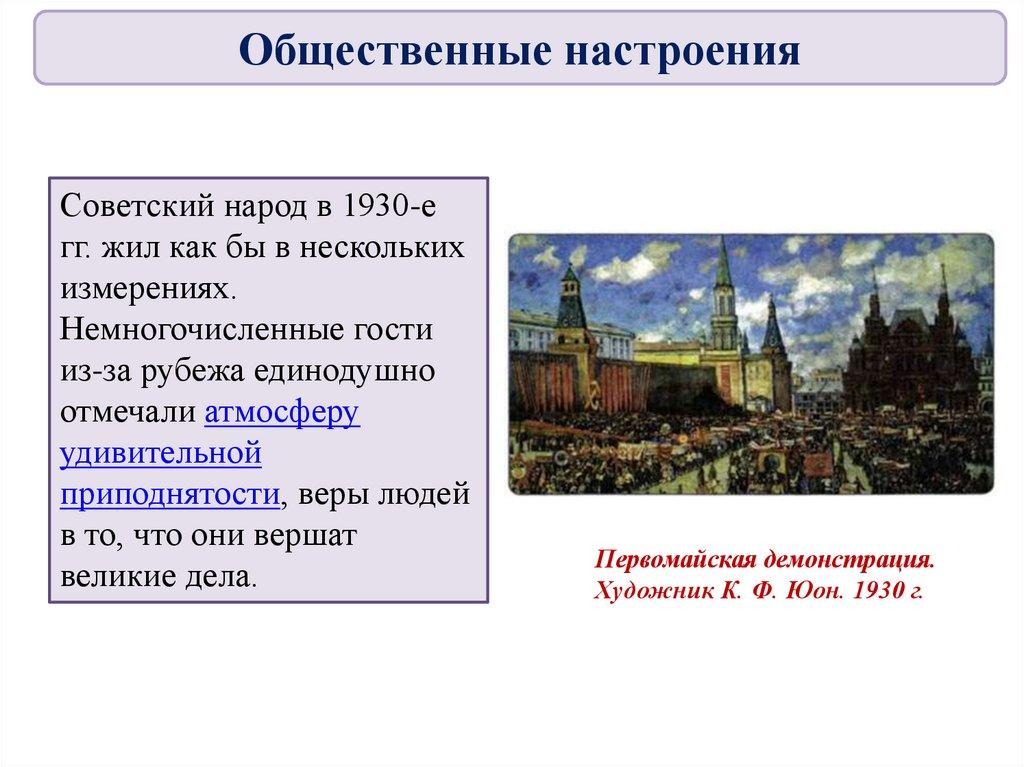 Общественные настроения

Советский народ в 1930-е гг. жил как бы в нескольких измерениях. Немногочисленные гости из-за рубежа единодушно отмечали атмосферу удивительной приподнятости, веры людей в то, что они вершат великие дела.

Первомайская демонстрация. Художник К. Ф. Юон. 1930 г.